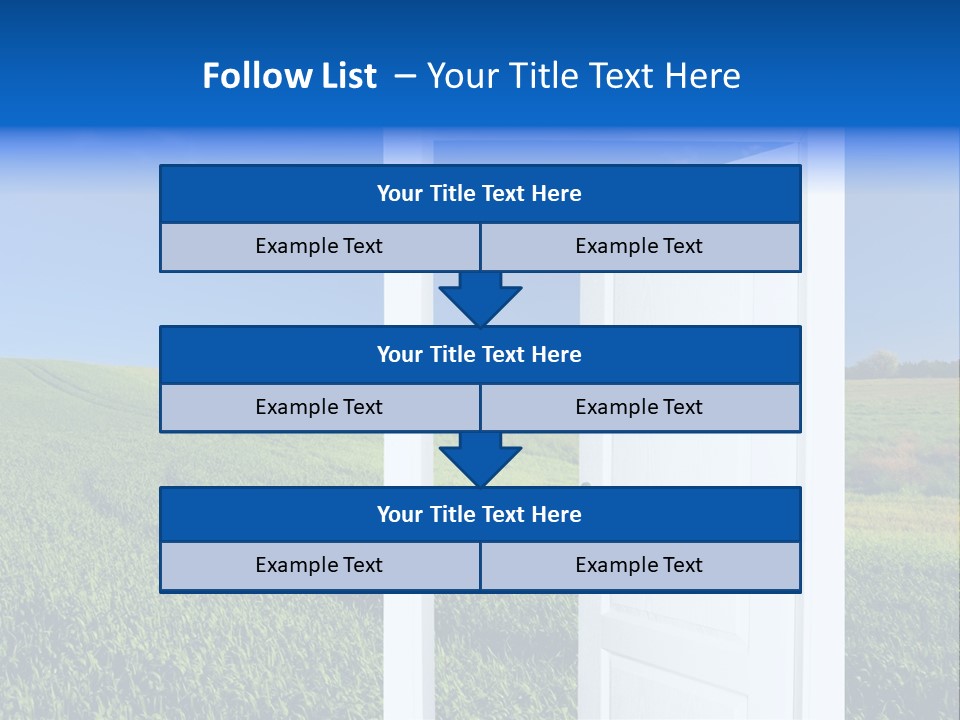 Follow List – Your Title Text Here

Your Title Text Here

Example Text

Example Text

Your Title Text Here

Example Text

Example Text

Your Title Text Here

Example Text

Example Text